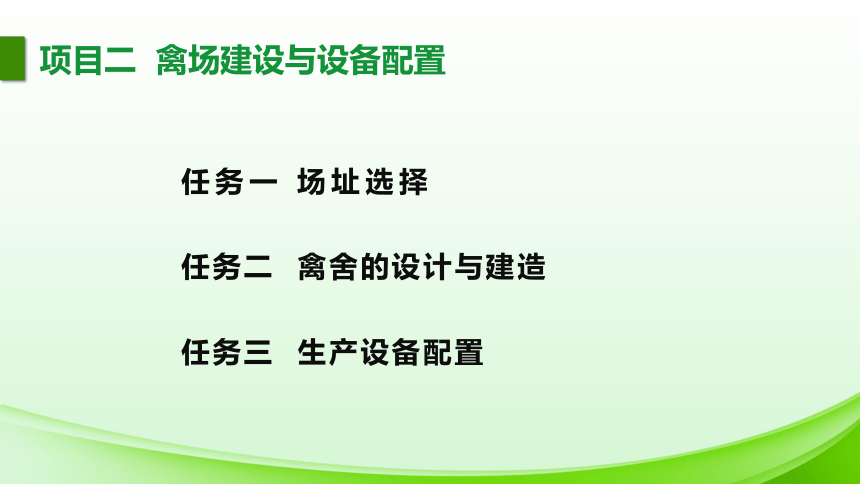 项目二 禽场建设与设备配置

任务一 场址选择

任务二 禽舍的设计与建造

任务三 生产设备配置